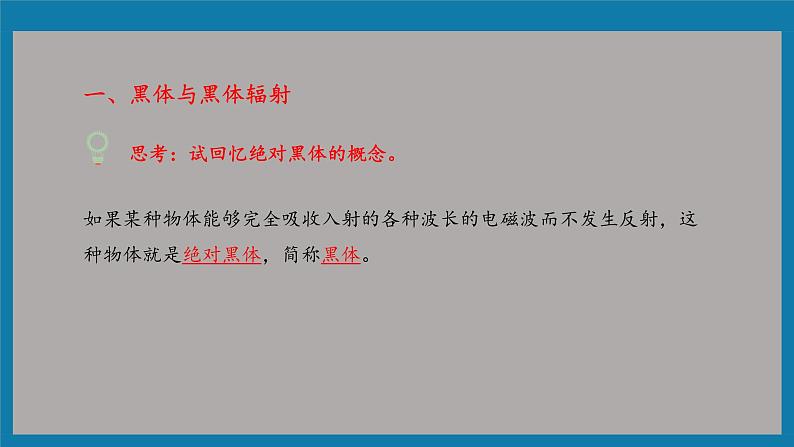 一、黑体与黑体辐射

思考：试回忆绝对黑体的概念。

如果某种物体能够完全吸收入射的各种波长的电磁波而不发生反射，这种物体就是绝对黑体，简称黑体。